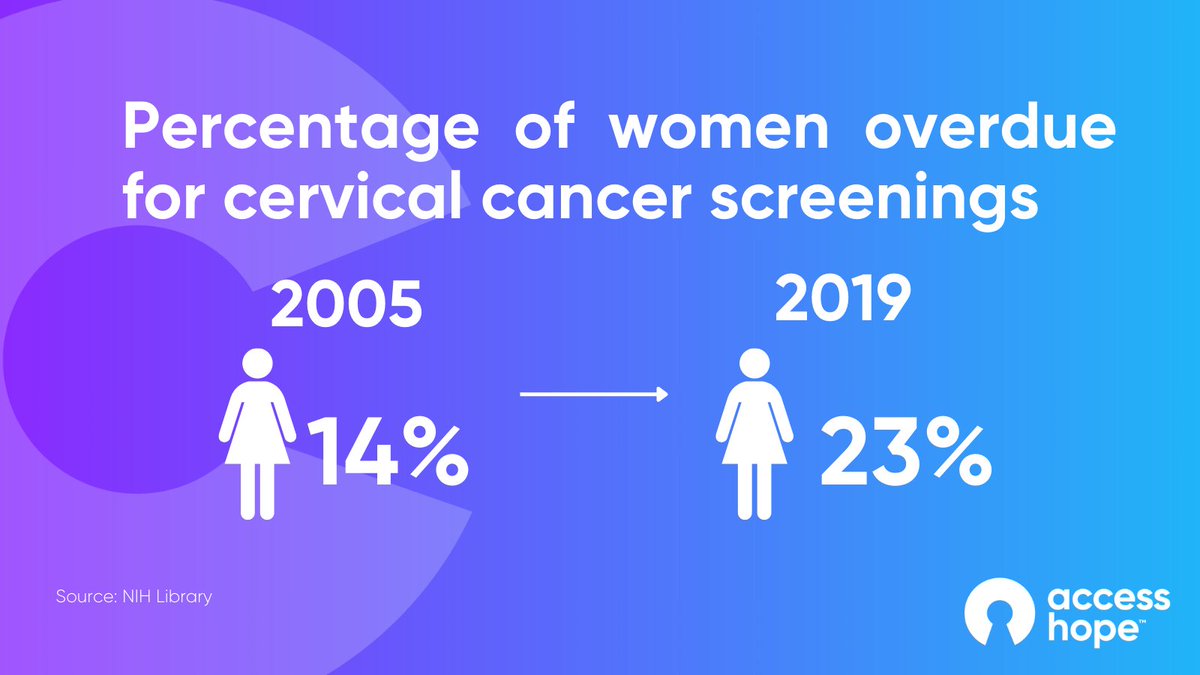 Percentage of women overdue for cervical cancer screenings

2005

14%

2019

23%

Source: NIH Library

access hope™